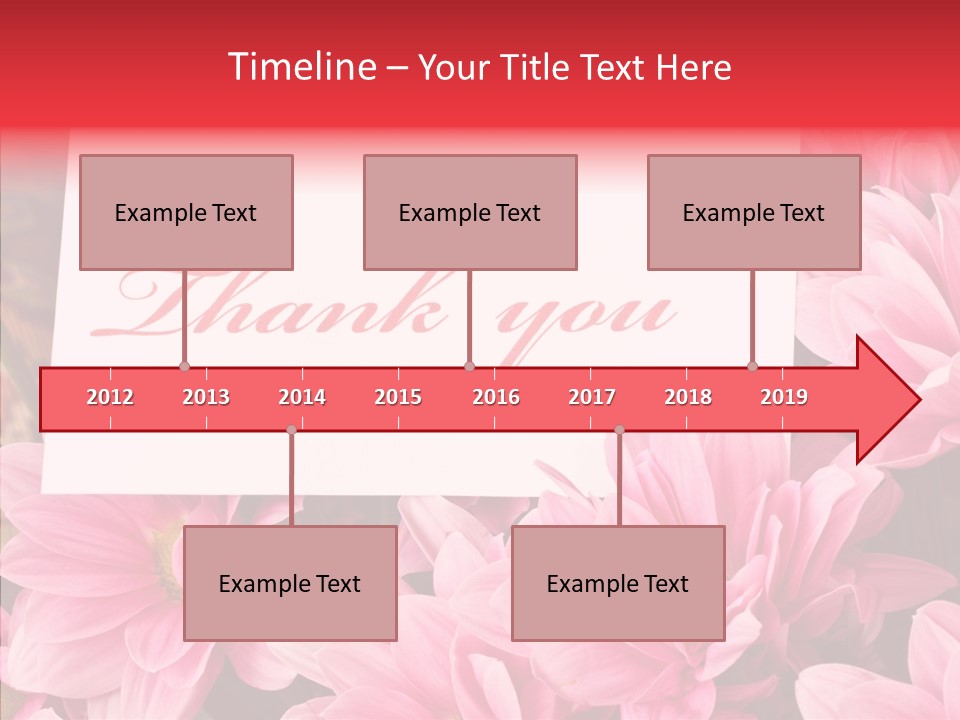 Timeline – Your Title Text Here

Example Text

Example Text

Example Text

Thank you

2012
2013
2014
2015
2016
2017
2018
2019

Example Text

Example Text